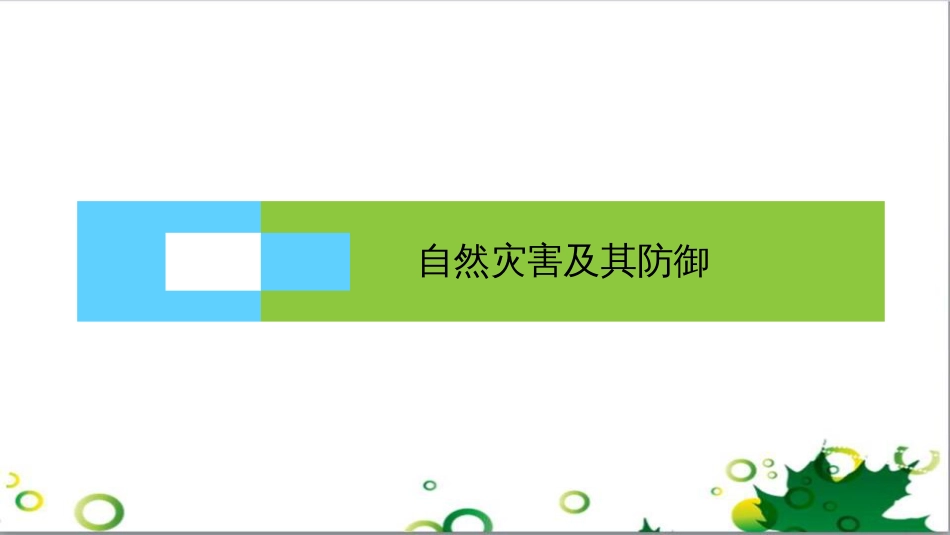 自然灾害及其防御